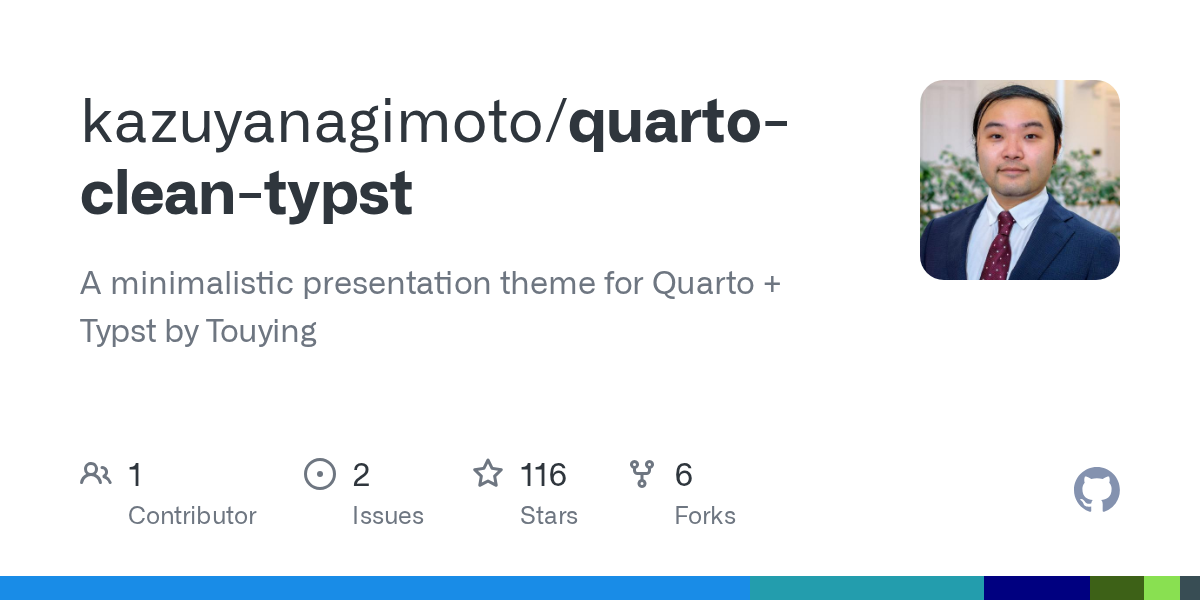 kazuyanagimoto/quarto-clean-typst

A minimalistic presentation theme for Quarto + Typst by Touying

1 Contributor

2 Issues

116 Stars

6 Forks